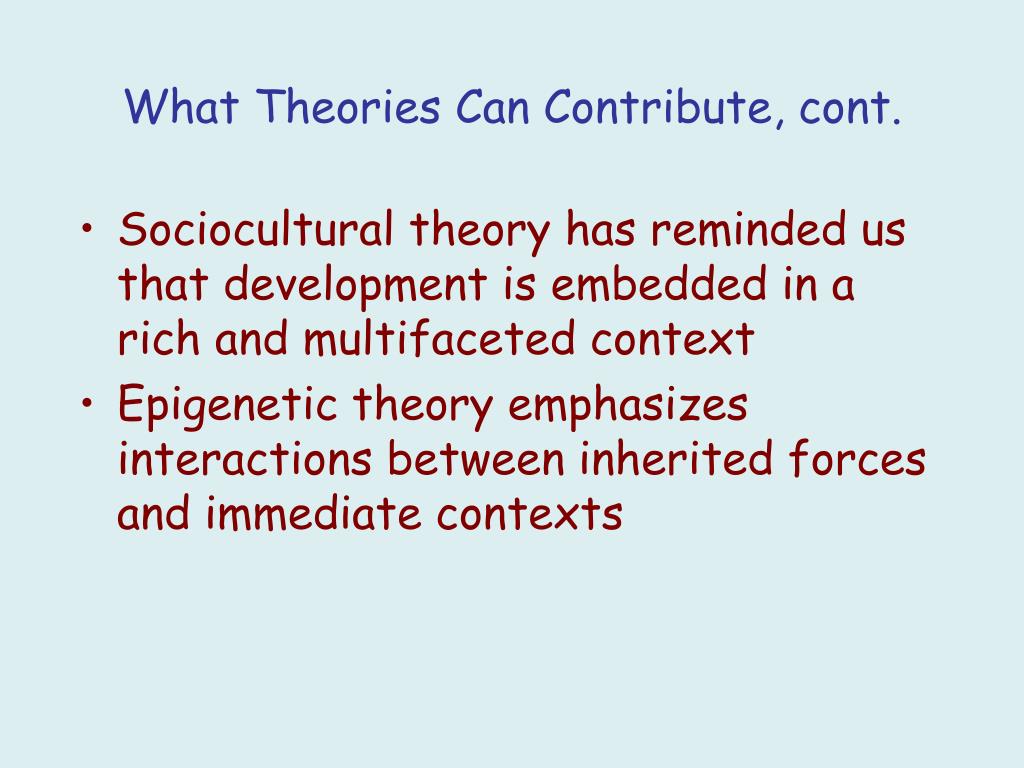 What Theories Can Contribute, cont.

• Sociocultural theory has reminded us that development is embedded in a rich and multifaceted context
• Epigenetic theory emphasizes interactions between inherited forces and immediate contexts